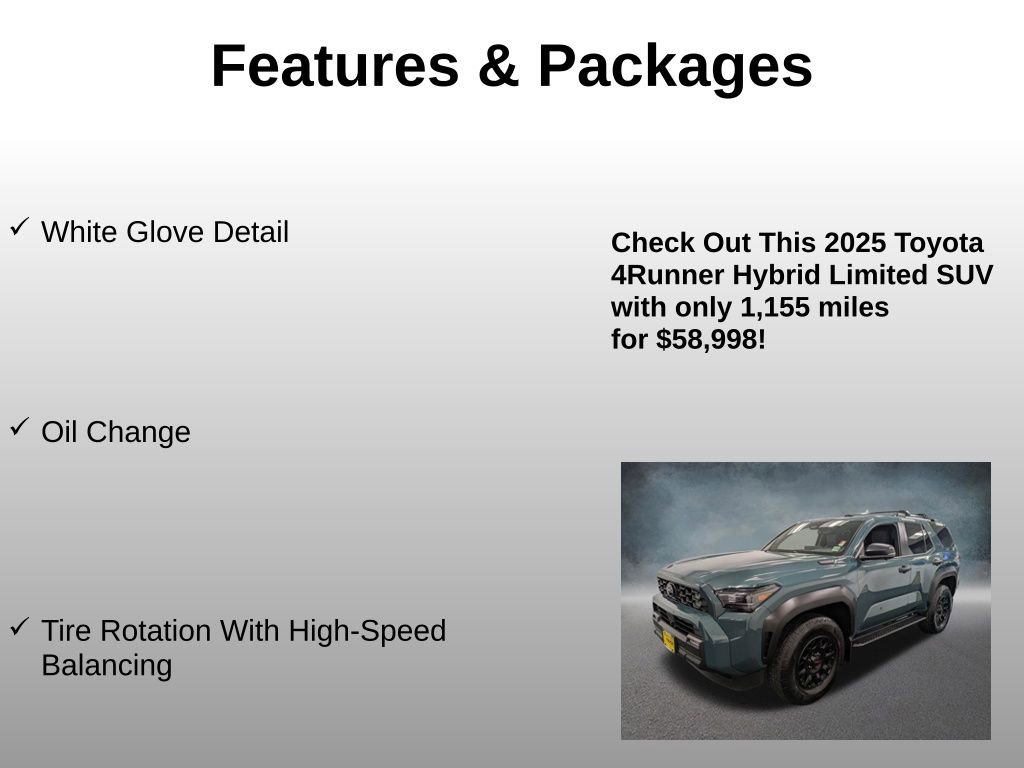 Features & Packages

✓ White Glove Detail

✓ Oil Change

✓ Tire Rotation With High-Speed Balancing

Check Out This 2025 Toyota 4Runner Hybrid Limited SUV with only 1,155 miles for $58,998!